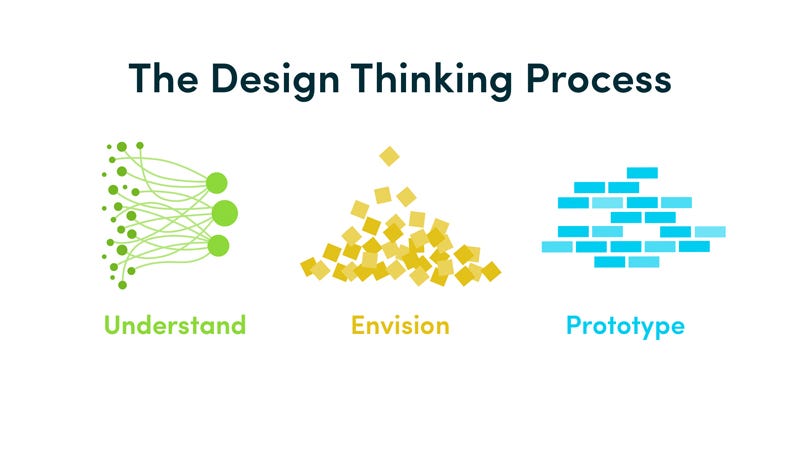 The Design Thinking Process

Understand

Envision

Prototype